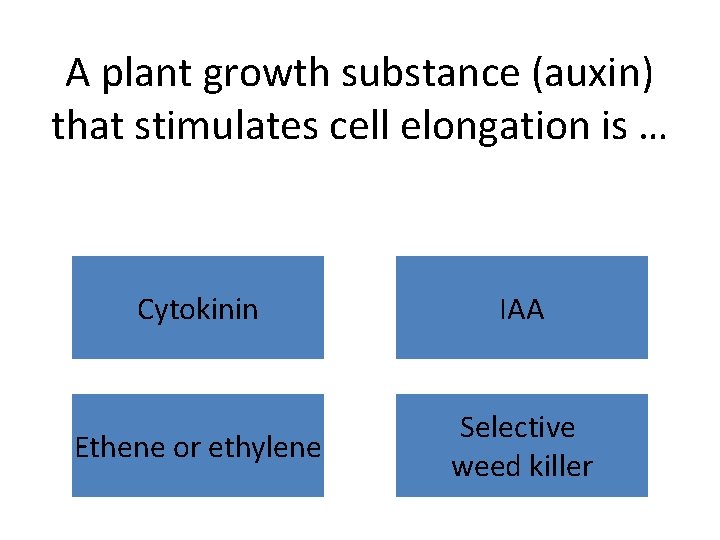 A plant growth substance (auxin) that stimulates cell elongation is …

Cytokinin

IAA

Ethene or ethylene

Selective weed killer